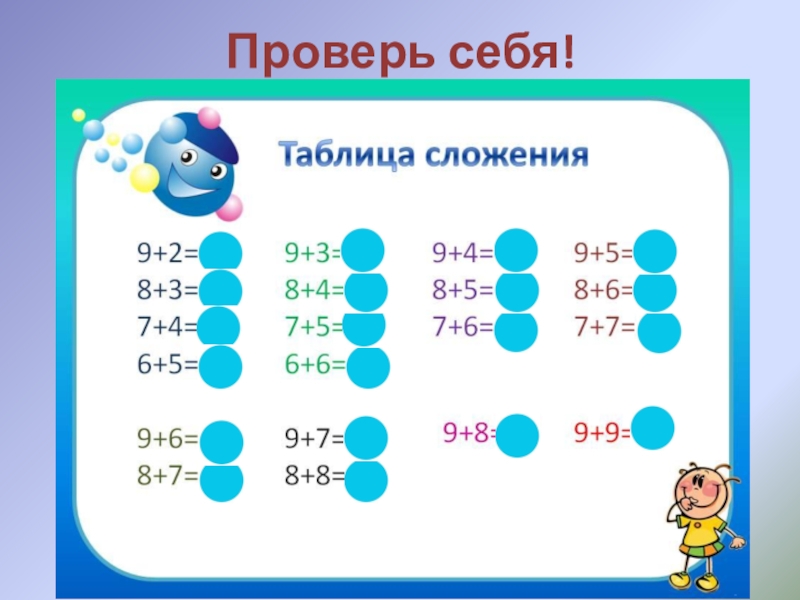 Проверь себя!

Таблица сложения

9+2=
8+3=
7+4=
6+5=

9+3=
8+4=
7+5=
6+6=

9+4=
8+5=
7+6=

9+5=
8+6=
7+7=

9+6=
8+7=

9+7=
8+8=

9+8=

9+9=